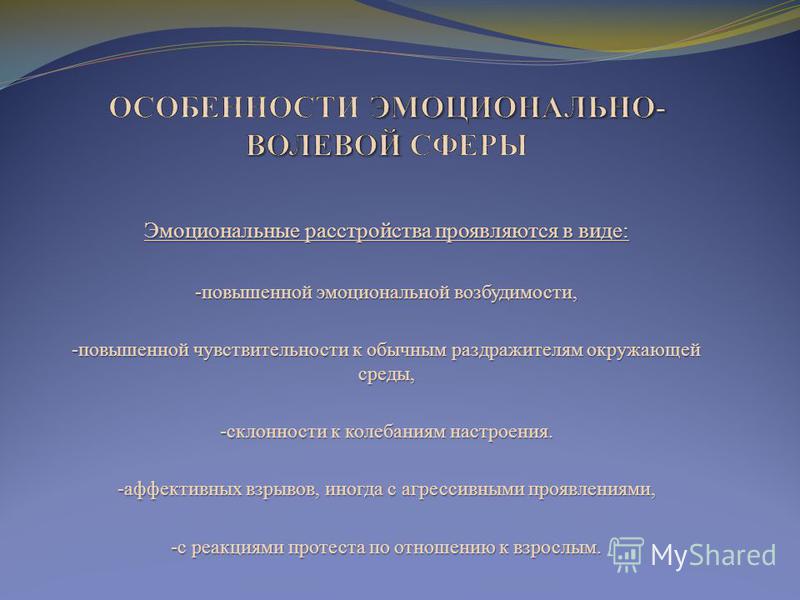 ОСОБЕННОСТИ ЭМОЦИОНАЛЬНО-ВОЛЕВОЙ СФЕРЫ

Эмоциональные расстройства проявляются в виде:

-повышенной эмоциональной возбудимости,

-повышенной чувствительности к обычным раздражителям окружающей среды,

-склонности к колебаниям настроения.

-аффективных взрывов, иногда с агрессивными проявлениями,

-с реакциями протеста по отношению к взрослым.

MyShared